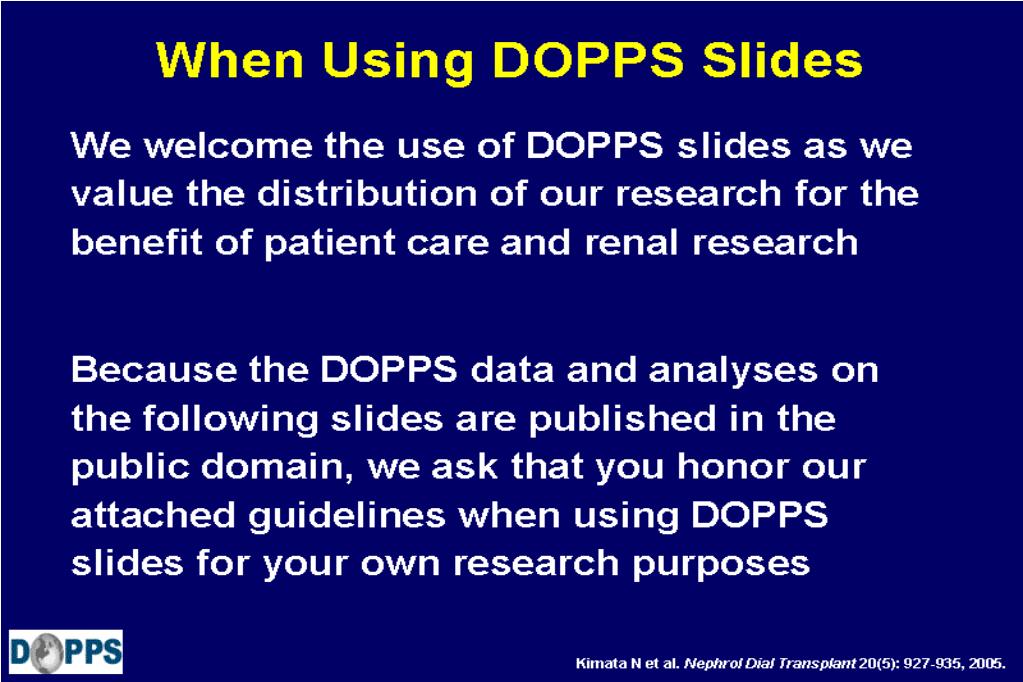 When Using DOPPS Slides

We welcome the use of DOPPS slides as we value the distribution of our research for the benefit of patient care and renal research

Because the DOPPS data and analyses on the following slides are published in the public domain, we ask that you honor our attached guidelines when using DOPPS slides for your own research purposes

DOPPS

Kimata N et al. Nephrol Dial Transplant 20(5): 927-935, 2005.